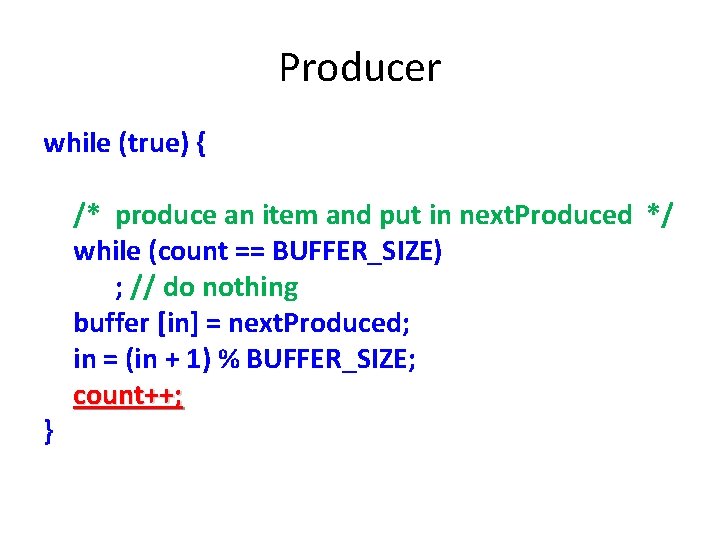 Producer

while (true) {

/* produce an item and put in nextProduced */
while (count == BUFFER_SIZE)
; // do nothing
buffer [in] = nextProduced;
in = (in + 1) % BUFFER_SIZE;
count++;
}